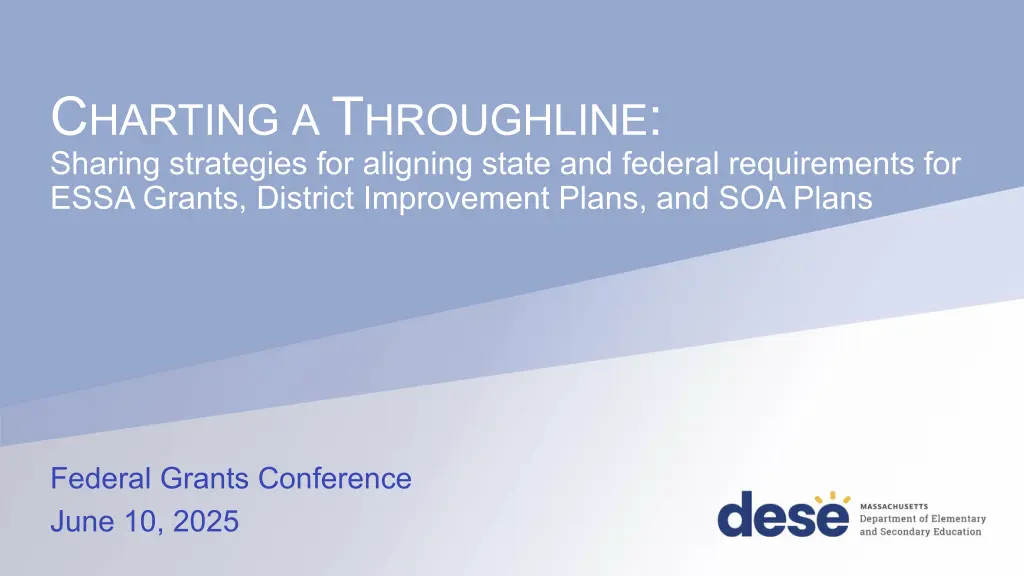 CHARTING A THROUGHLINE:
Sharing strategies for aligning state and federal requirements for ESSA Grants, District Improvement Plans, and SOA Plans

Federal Grants Conference
June 10, 2025

dese
MASSACHUSETTS
Department of Elementary and Secondary Education